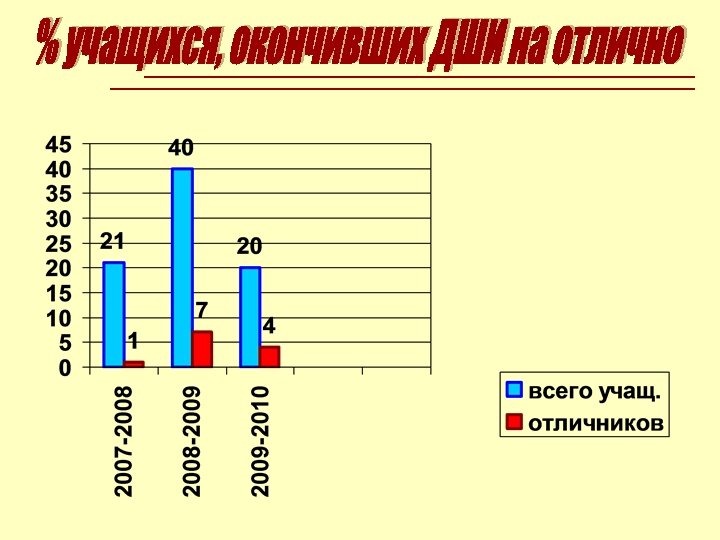 % учащихся, окончивших ДШИ на отлично

45
40
35
30
25
20
15
10
5
0

21
1
40
7
20
4

2007-2008
2008-2009
2009-2010

всего учащ.
отличников